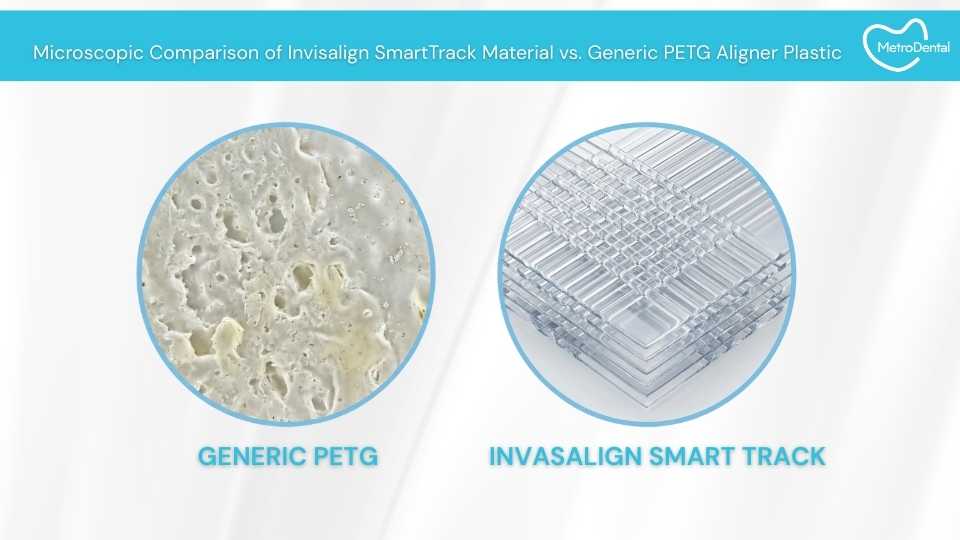 Microscopic Comparison of Invisalign SmartTrack Material vs. Generic PETG Aligner Plastic

MetroDental

GENERIC PETG

INVASALIGN SMART TRACK